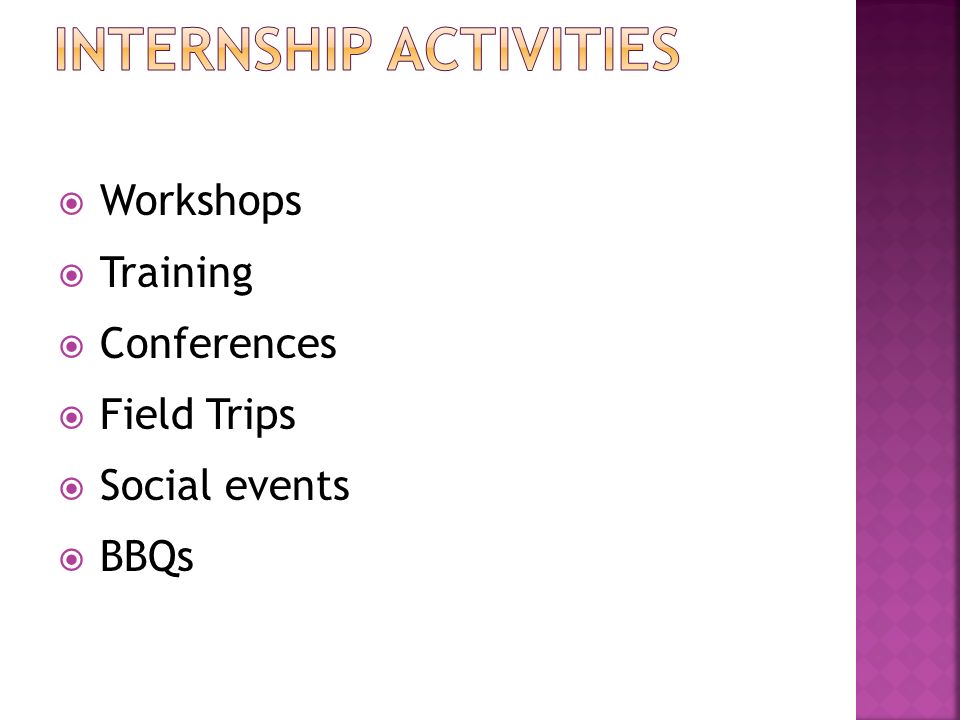 INTERNSHIP ACTIVITIES

Workshops
Training
Conferences
Field Trips
Social events
BBQs